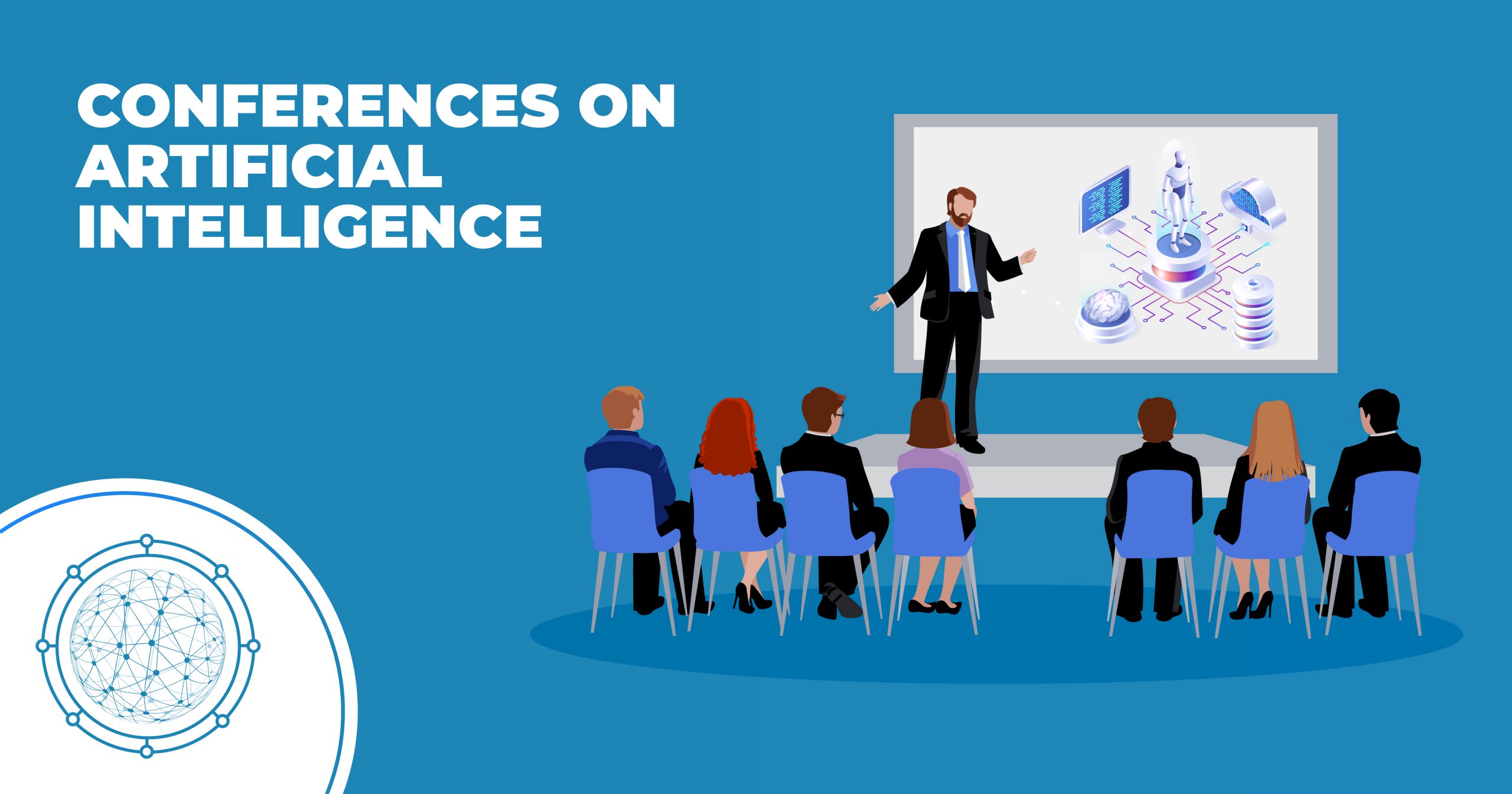 CONFERENCES ON ARTIFICIAL INTELLIGENCE